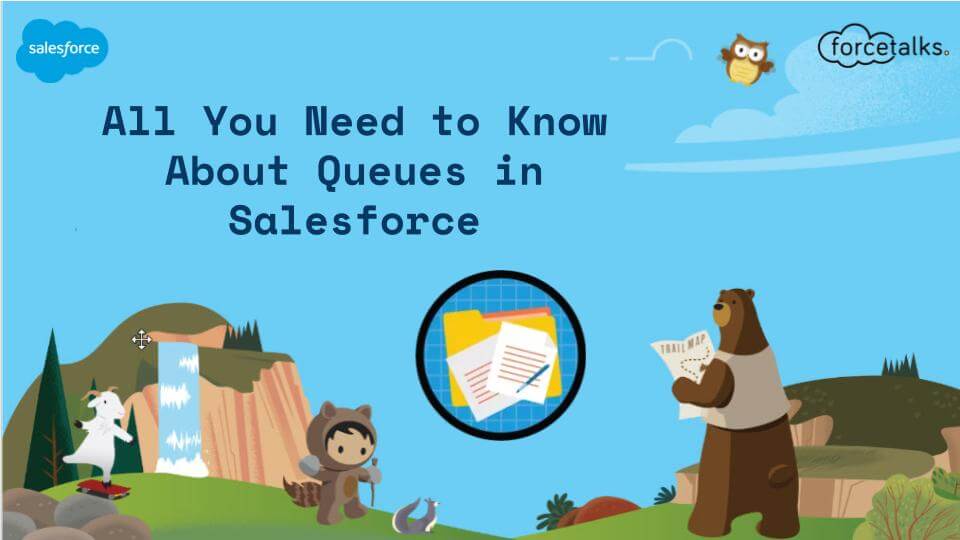 salesforce

forcetalks.

All You Need to Know About Queues in Salesforce

TRAIL MAP